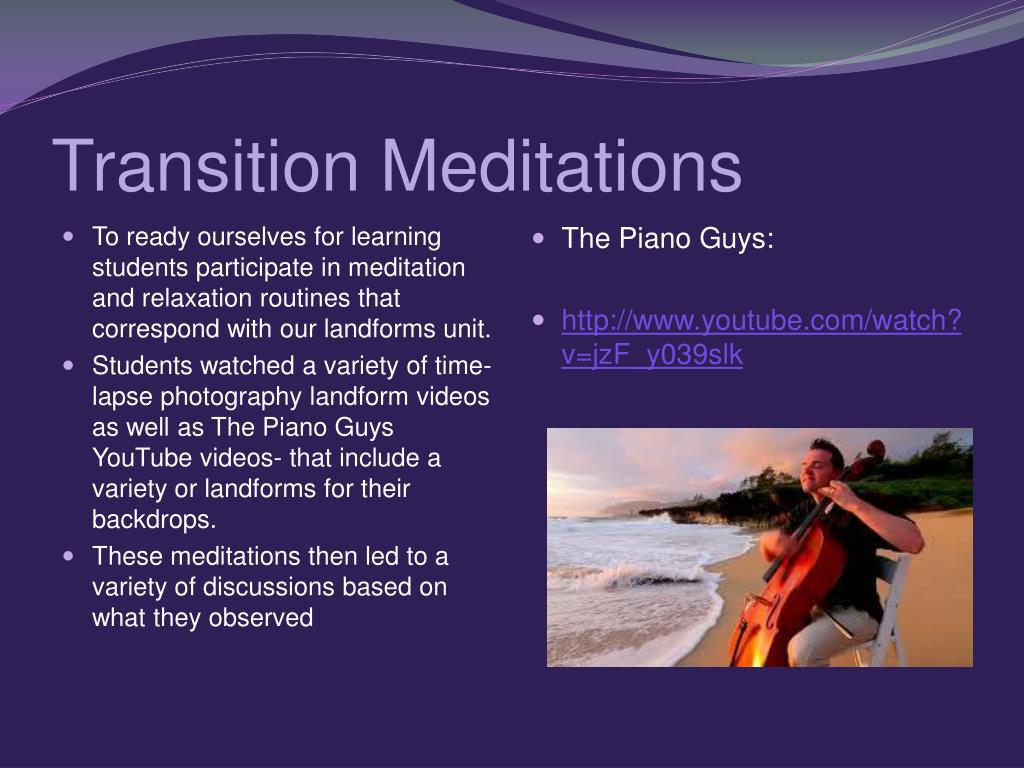 Transition Meditations

- To ready ourselves for learning students participate in meditation and relaxation routines that correspond with our landforms unit.
- Students watched a variety of time-lapse photography landform videos as well as The Piano Guys YouTube videos- that include a variety or landforms for their backdrops.
- These meditations then led to a variety of discussions based on what they observed

- The Piano Guys:

- http://www.youtube.com/watch?v=jzF_y039slk